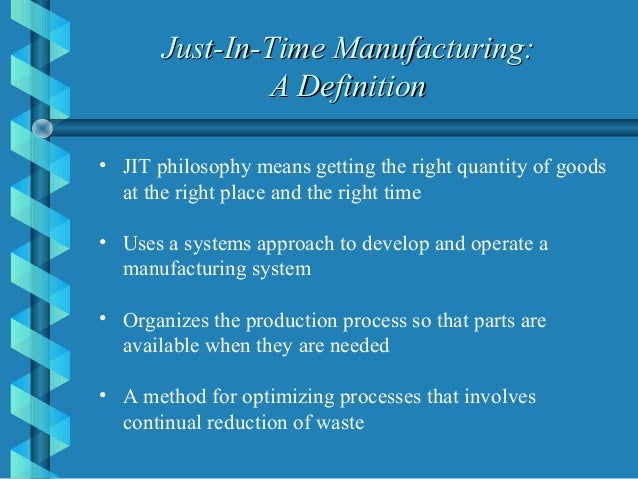 Just-In-Time Manufacturing:
A Definition

• JIT philosophy means getting the right quantity of goods at the right place and the right time

• Uses a systems approach to develop and operate a manufacturing system

• Organizes the production process so that parts are available when they are needed

• A method for optimizing processes that involves continual reduction of waste